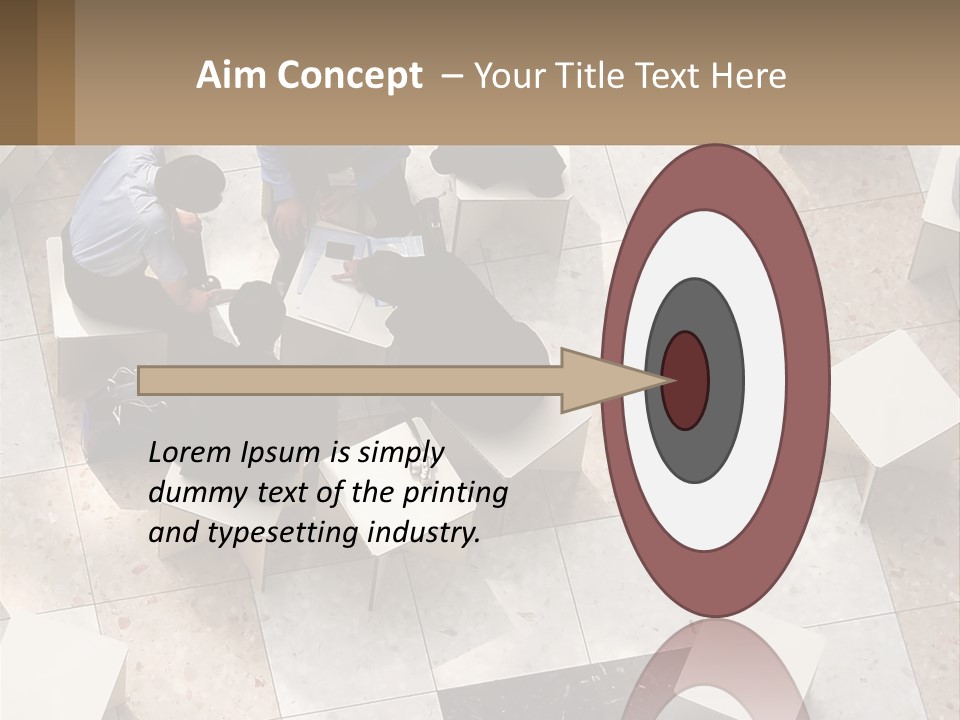 Aim Concept – Your Title Text Here

Lorem Ipsum is simply dummy text of the printing and typesetting industry.